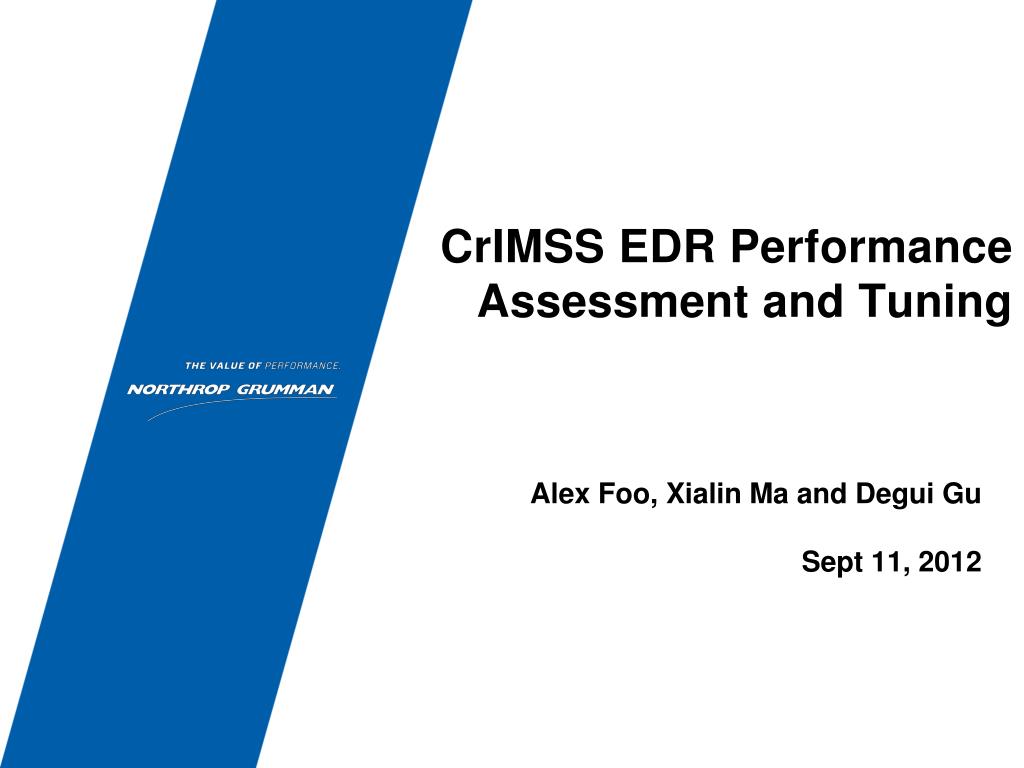 THE VALUE OF PERFORMANCE.

NORTHROP GRUMMAN

CrIMSS EDR Performance Assessment and Tuning

Alex Foo, Xialin Ma and Degui Gu

Sept 11, 2012